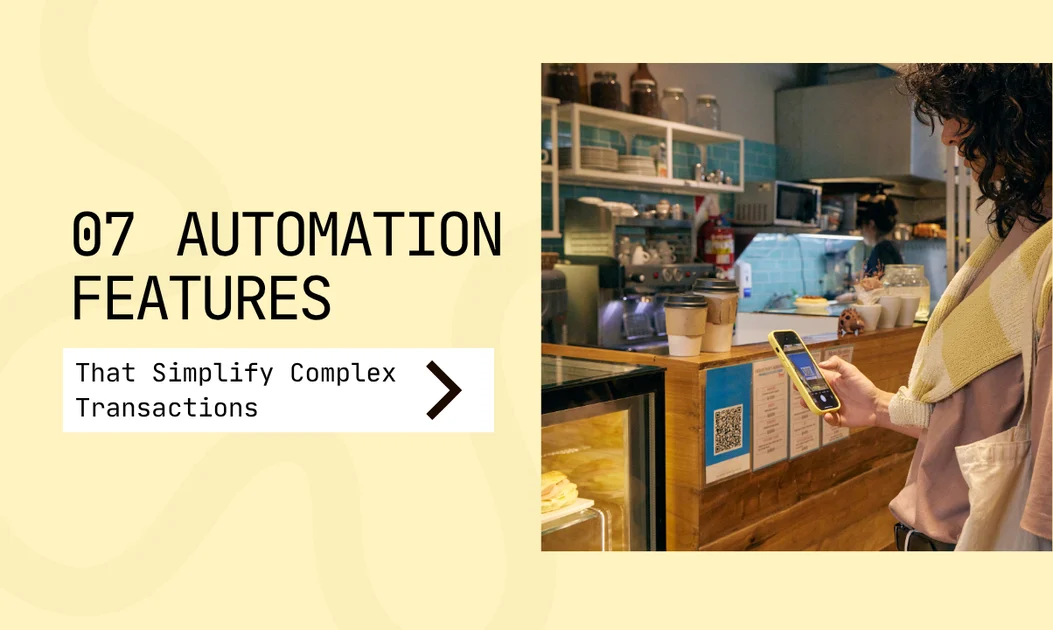 07 AUTOMATION FEATURES

That Simplify Complex Transactions